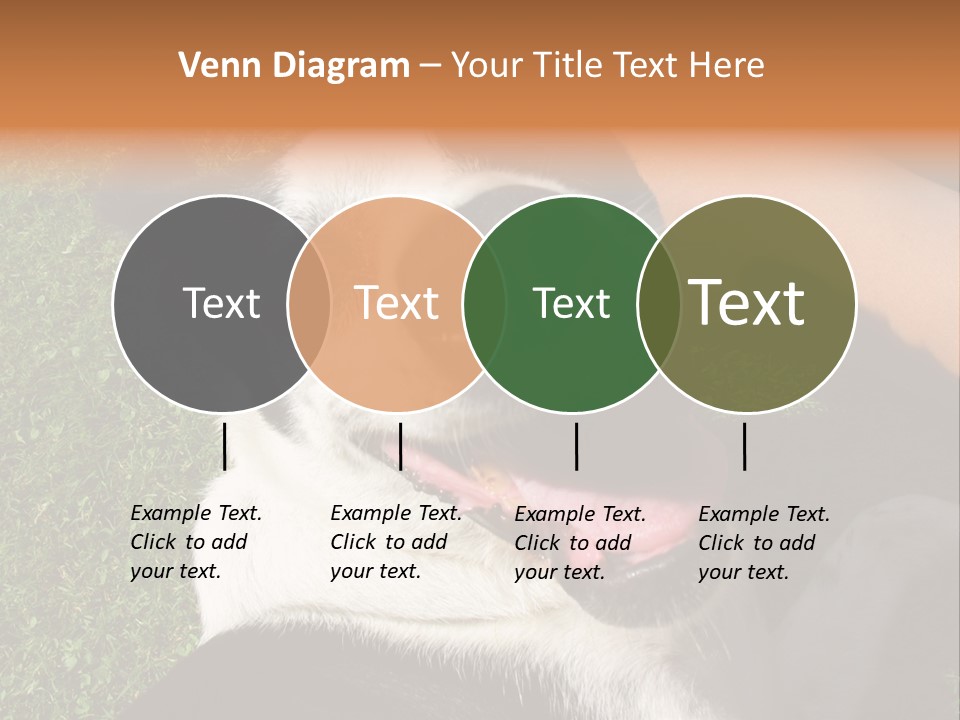 Venn Diagram – Your Title Text Here

Text

Text

Text

Text

Example Text. Click to add your text.

Example Text. Click to add your text.

Example Text. Click to add your text.

Example Text. Click to add your text.